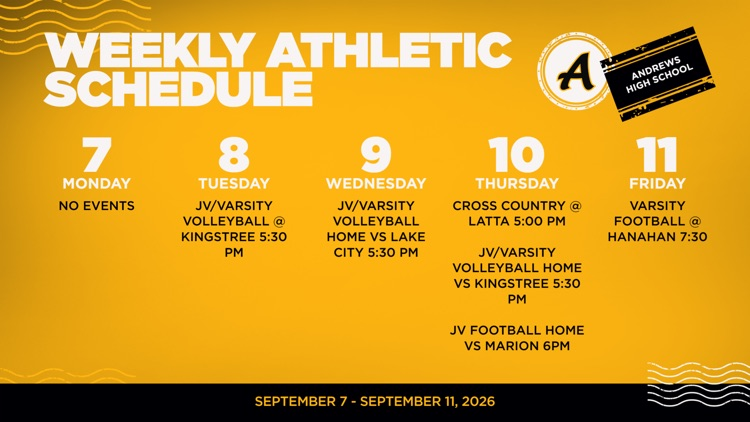 WEEKLY ATHLETIC SCHEDULE

A

ANDREWS HIGH SCHOOL

7
MONDAY
NO EVENTS

8
TUESDAY
JV/VARSITY VOLLEYBALL @ KINGSTREE 5:30 PM

9
WEDNESDAY
JV/VARSITY VOLLEYBALL HOME VS LAKE CITY 5:30 PM

10
THURSDAY
CROSS COUNTRY @ LATTA 5:00 PM

JV/VARSITY VOLLEYBALL HOME VS KINGSTREE 5:30 PM

JV FOOTBALL HOME VS MARION 6PM

11
FRIDAY
VARSITY FOOTBALL @ HANAHAN 7:30

SEPTEMBER 7 - SEPTEMBER 11, 2026